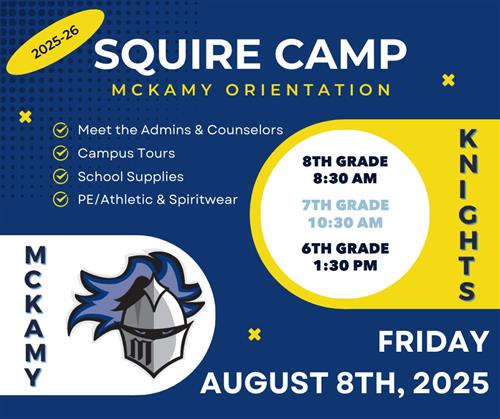 2025-26

SQUIRE CAMP

MCKAMY ORIENTATION

Meet the Admins & Counselors
Campus Tours
School Supplies
PE/Athletic & Spiritwear

8TH GRADE
8:30 AM

7TH GRADE
10:30 AM

6TH GRADE
1:30 PM

KNIGHTS

MCKAMY

M

FRIDAY
AUGUST 8TH, 2025